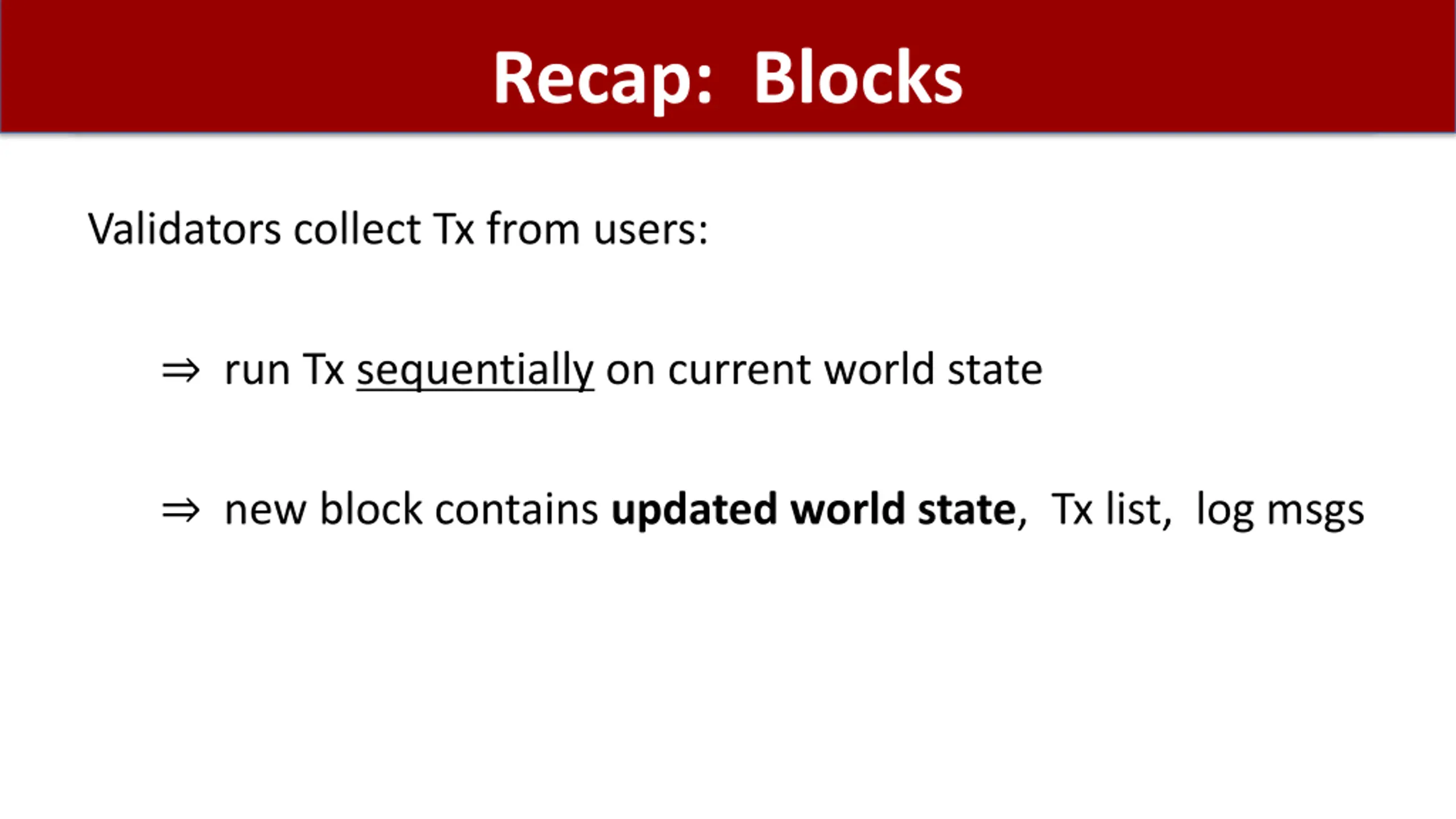 Recap: Blocks

Validators collect Tx from users:

⇒ run Tx sequentially on current world state

⇒ new block contains updated world state, Tx list, log msgs